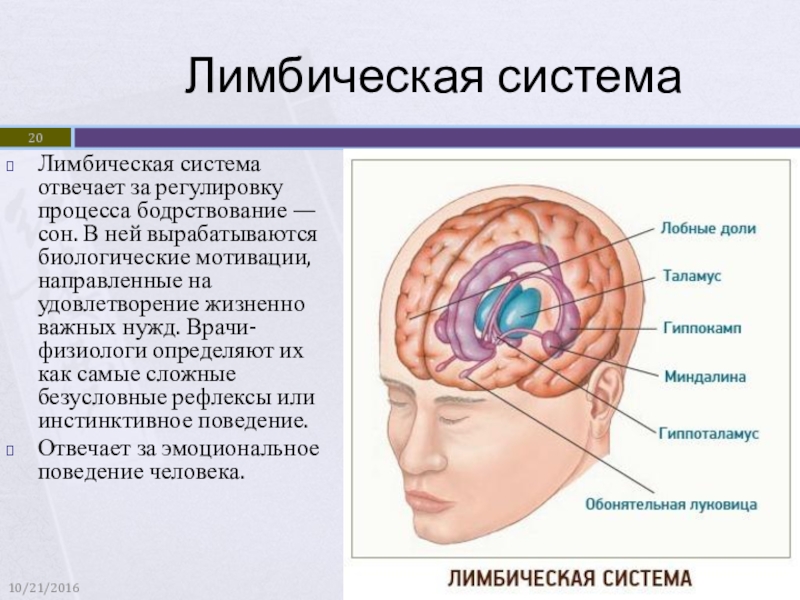 Лимбическая система

20

Лимбическая система отвечает за регулировку процесса бодрствование — сон. В ней вырабатываются биологические мотивации, направленные на удовлетворение жизненно важных нужд. Врачи-физиологи определяют их как самые сложные безусловные рефлексы или инстинктивное поведение.

Отвечает за эмоциональное поведение человека.

Лобные доли
Таламус
Гиппокамп
Миндалина
Гиппоталамус
Обонятельная луковица

ЛИМБИЧЕСКАЯ СИСТЕМА

10/21/2016